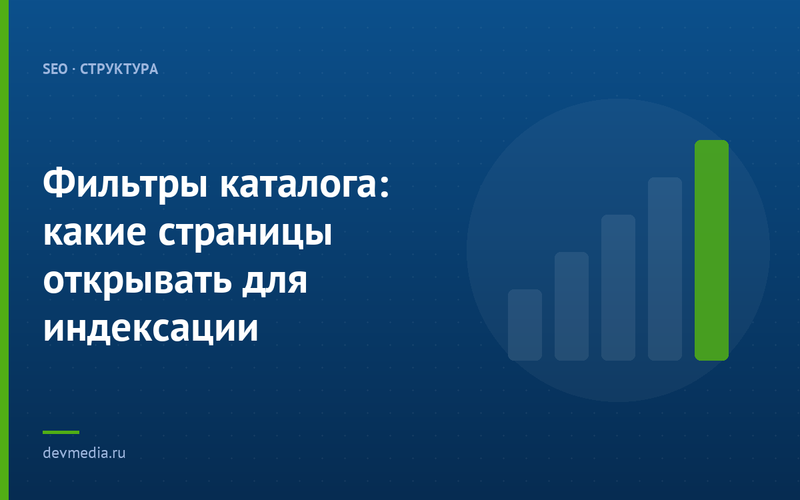 SEO · СТРУКТУРА

Фильтры каталога: какие страницы открывать для индексации

devmedia.ru